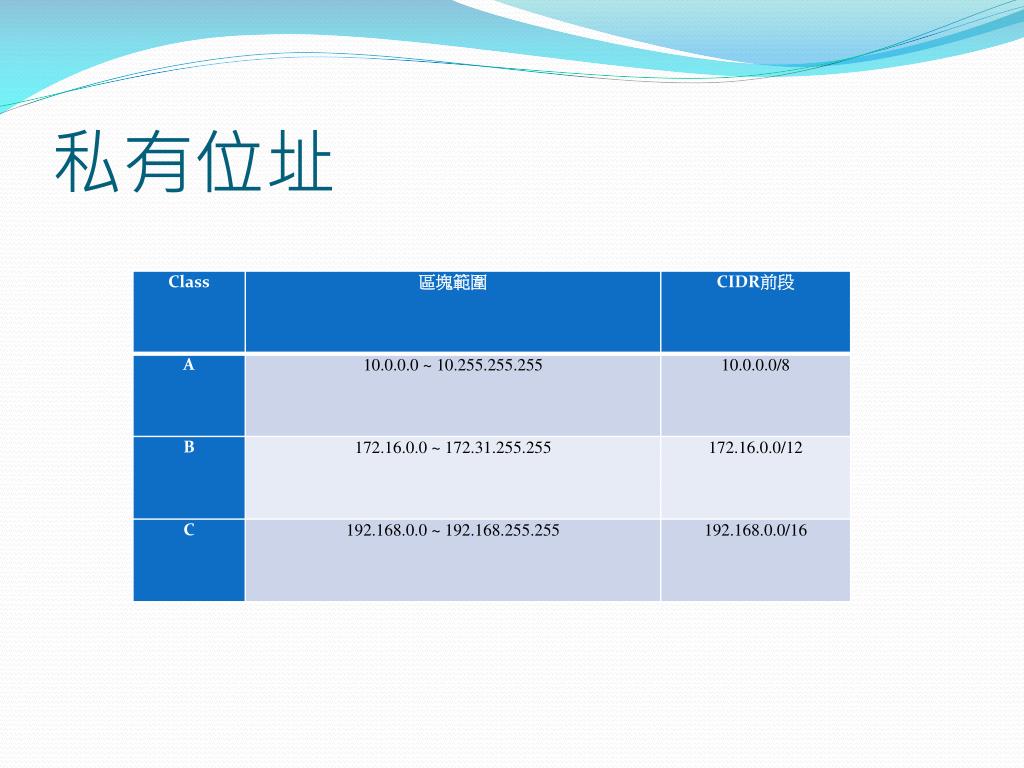 私有位址

| Class | 區塊範圍 | CIDR前段 |
|---|---|---|
| A | 10.0.0.0 ~ 10.255.255.255 | 10.0.0.0/8 |
| B | 172.16.0.0 ~ 172.31.255.255 | 172.16.0.0/12 |
| C | 192.168.0.0 ~ 192.168.255.255 | 192.168.0.0/16 |